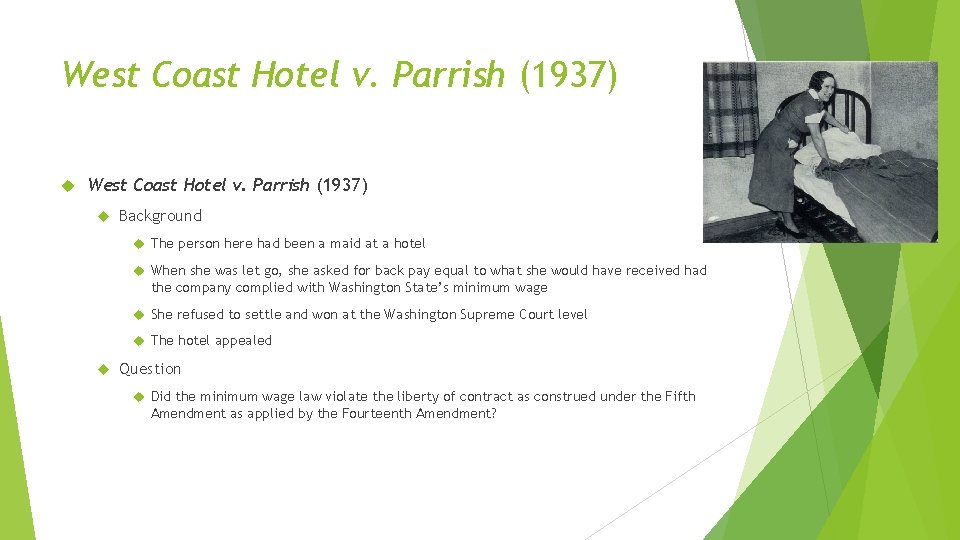 West Coast Hotel v. Parrish (1937)

West Coast Hotel v. Parrish (1937)

Background

The person here had been a maid at a hotel

When she was let go, she asked for back pay equal to what she would have received had the company complied with Washington State's minimum wage

She refused to settle and won at the Washington Supreme Court level

The hotel appealed

Question

Did the minimum wage law violate the liberty of contract as construed under the Fifth Amendment as applied by the Fourteenth Amendment?